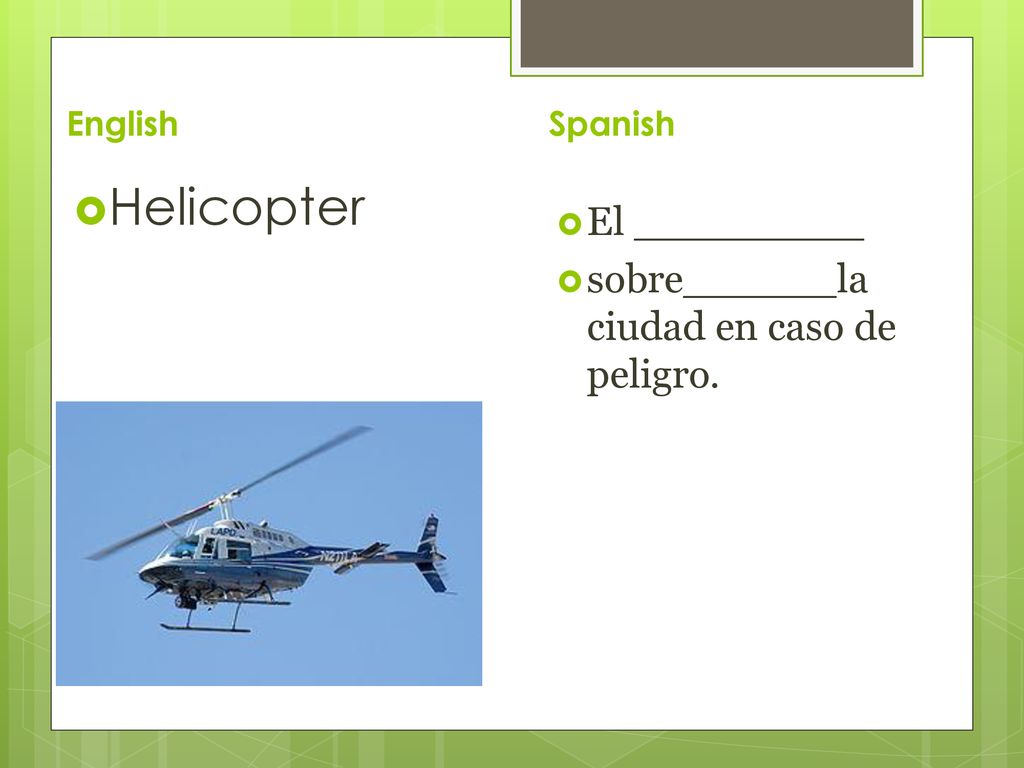 English

Helicopter

Spanish

El __________

sobre_______la ciudad en caso de peligro.